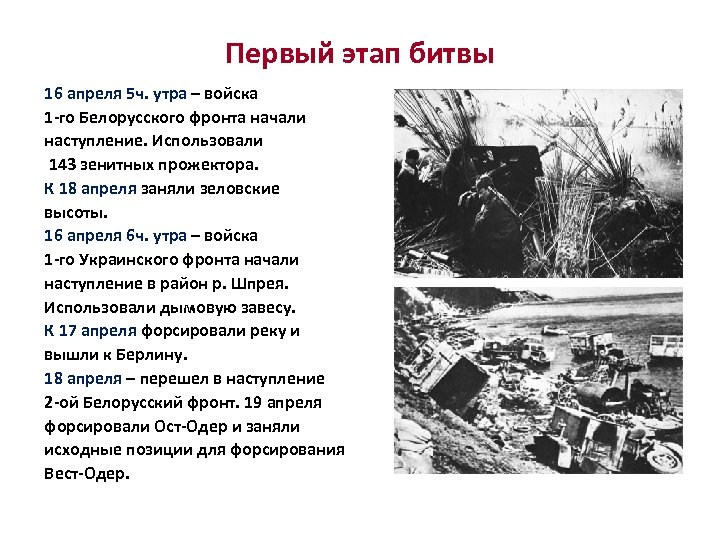 Первый этап битвы

16 апреля 5ч. утра – войска 1-го Белорусского фронта начали наступление. Использовали 143 зенитных прожектора.
К 18 апреля заняли зеловские высоты.
16 апреля 6ч. утра – войска 1-го Украинского фронта начали наступление в район р. Шпрея. Использовали дымовую завесу.
К 17 апреля форсировали реку и вышли к Берлину.
18 апреля – перешел в наступление 2-ой Белорусский фронт. 19 апреля форсировали Ост-Одер и заняли исходные позиции для форсирования Вест-Одер.